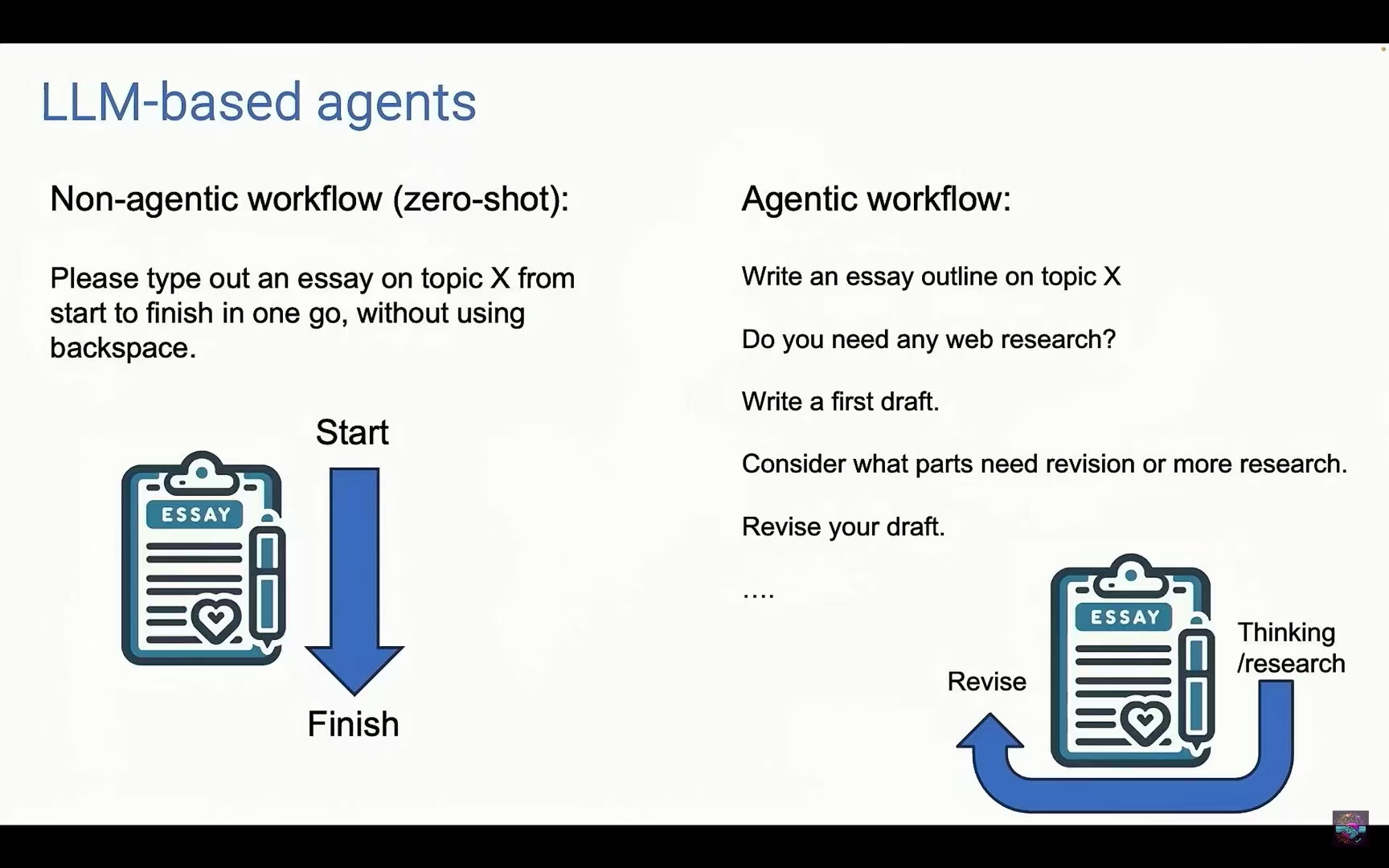 LLM-based agents

Non-agentic workflow (zero-shot):

Please type out an essay on topic X from start to finish in one go, without using backspace.

Start

ESSAY

Finish

Agentic workflow:

Write an essay outline on topic X

Do you need any web research?

Write a first draft.

Consider what parts need revision or more research.

Revise your draft.

....

ESSAY

Thinking /research

Revise